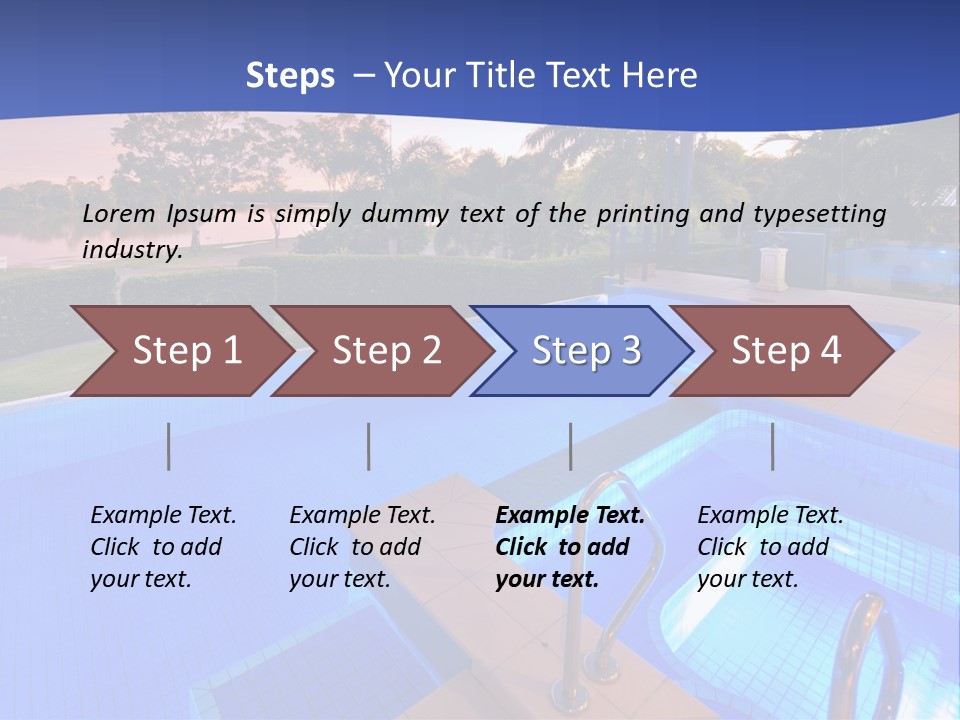 Steps – Your Title Text Here

Lorem Ipsum is simply dummy text of the printing and typesetting industry.

Step 1

Step 2

Step 3

Step 4

Example Text. Click to add your text.

Example Text. Click to add your text.

Example Text. Click to add your text.

Example Text. Click to add your text.